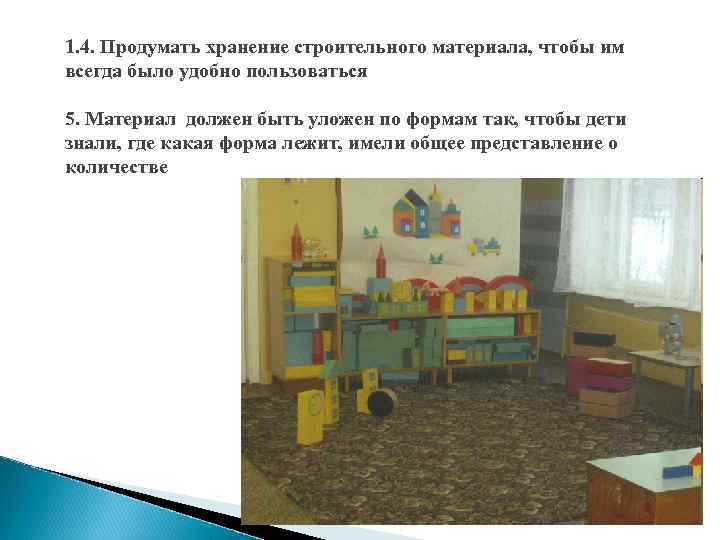 1.4. Продумать хранение строительного материала, чтобы им всегда было удобно пользоваться

5. Материал должен быть уложен по формам так, чтобы дети знали, где какая форма лежит, имели общее представление о количестве